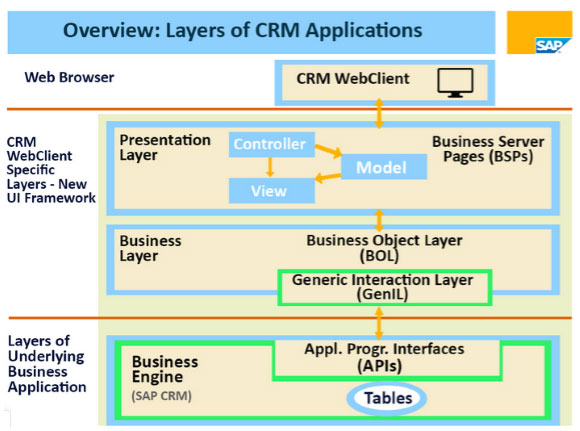 Overview: Layers of CRM Applications

SAP

Web Browser

CRM WebClient

CRM WebClient Specific Layers - New UI Framework

Presentation Layer

Controller

Model

View

Business Server Pages (BSPs)

Business Layer

Business Object Layer (BOL)

Generic Interaction Layer (GenIL)

Layers of Underlying Business Application

Business Engine

(SAP CRM)

Appl. Progr. Interfaces (APIs)

Tables